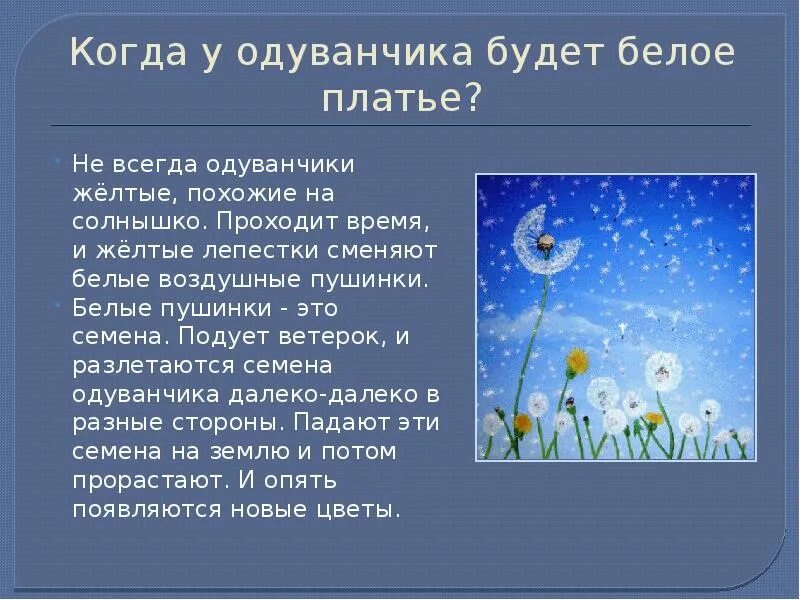 Когда у одуванчика будет белое платье?

Не всегда одуванчики жёлтые, похожие на солнышко. Проходит время, и жёлтые лепестки сменяют белые воздушные пушинки.

Белые пушинки - это семена. Подует ветерок, и разлетаются семена одуванчика далеко-далеко в разные стороны. Падают эти семена на землю и потом прорастают. И опять появляются новые цветы.